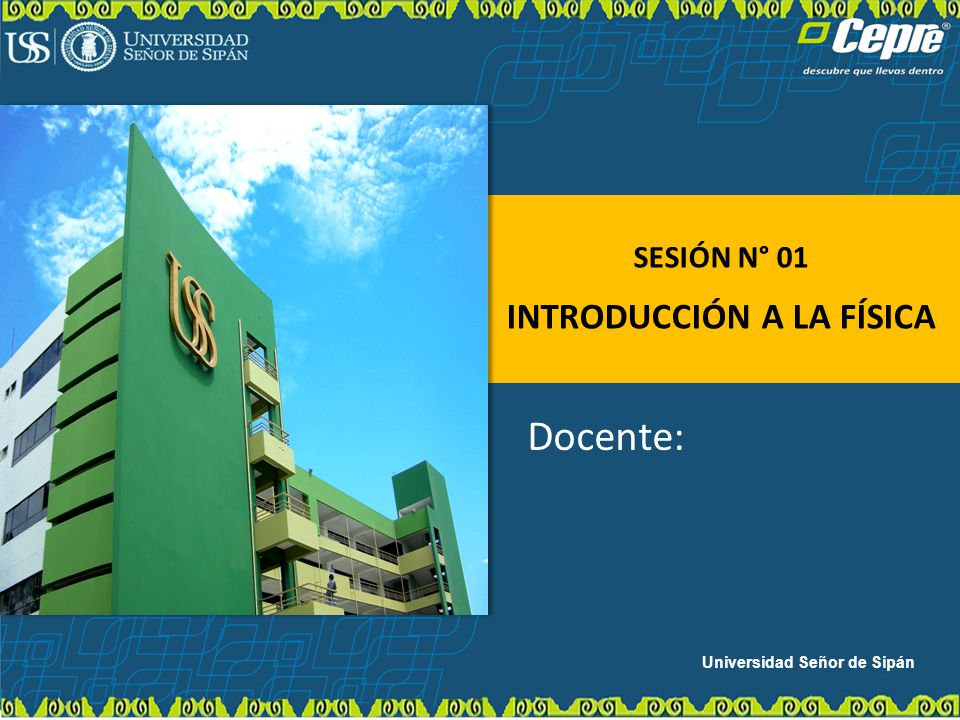 USS UNIVERSIDAD SEÑOR DE SIPÁN

Cepre®
descubre que llevas dentro

USS

SESIÓN N° 01

INTRODUCCIÓN A LA FÍSICA

Docente:

Universidad Señor de Sipán